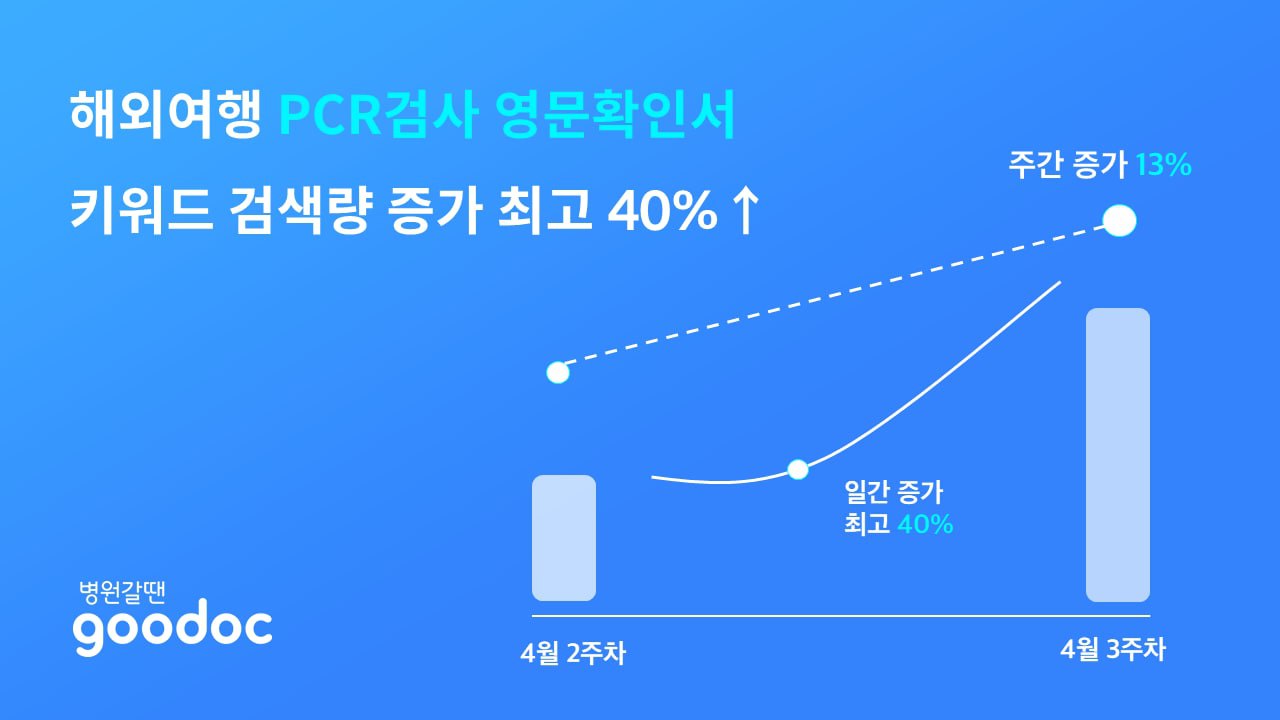 해외여행 PCR검사 영문확인서

키워드 검색량 증가 최고 40%↑

주간 증가 13%

일간 증가
최고 40%

병원갈땐
goodoc

4월 2주차

4월 3주차